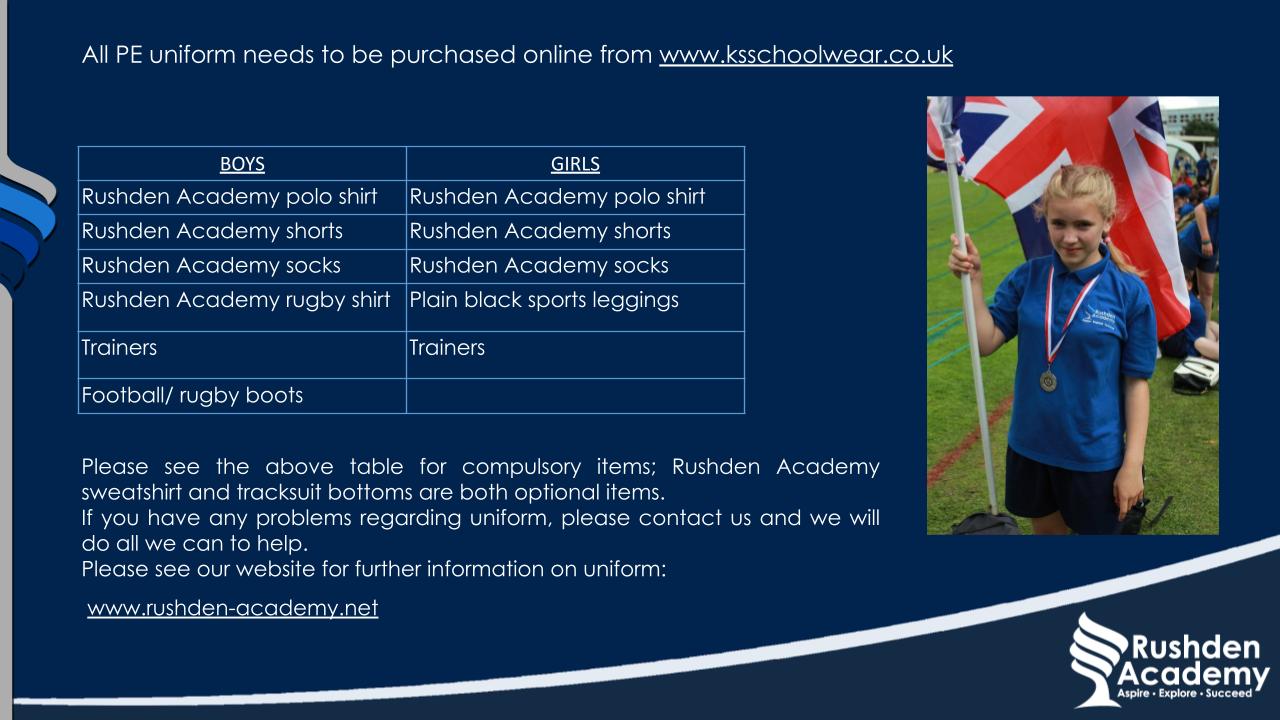 All PE uniform needs to be purchased online from www.ksschoolwear.co.uk

| BOYS | GIRLS |
|---|---|
| Rushden Academy polo shirt | Rushden Academy polo shirt |
| Rushden Academy shorts | Rushden Academy shorts |
| Rushden Academy socks | Rushden Academy socks |
| Rushden Academy rugby shirt | Plain black sports leggings |
| Trainers | Trainers |
| Football/ rugby boots | |

Please see the above table for compulsory items; Rushden Academy sweatshirt and tracksuit bottoms are both optional items.
If you have any problems regarding uniform, please contact us and we will do all we can to help.
Please see our website for further information on uniform:

www.rushden-academy.net

Rushden Academy
Aspire • Explore • Succeed